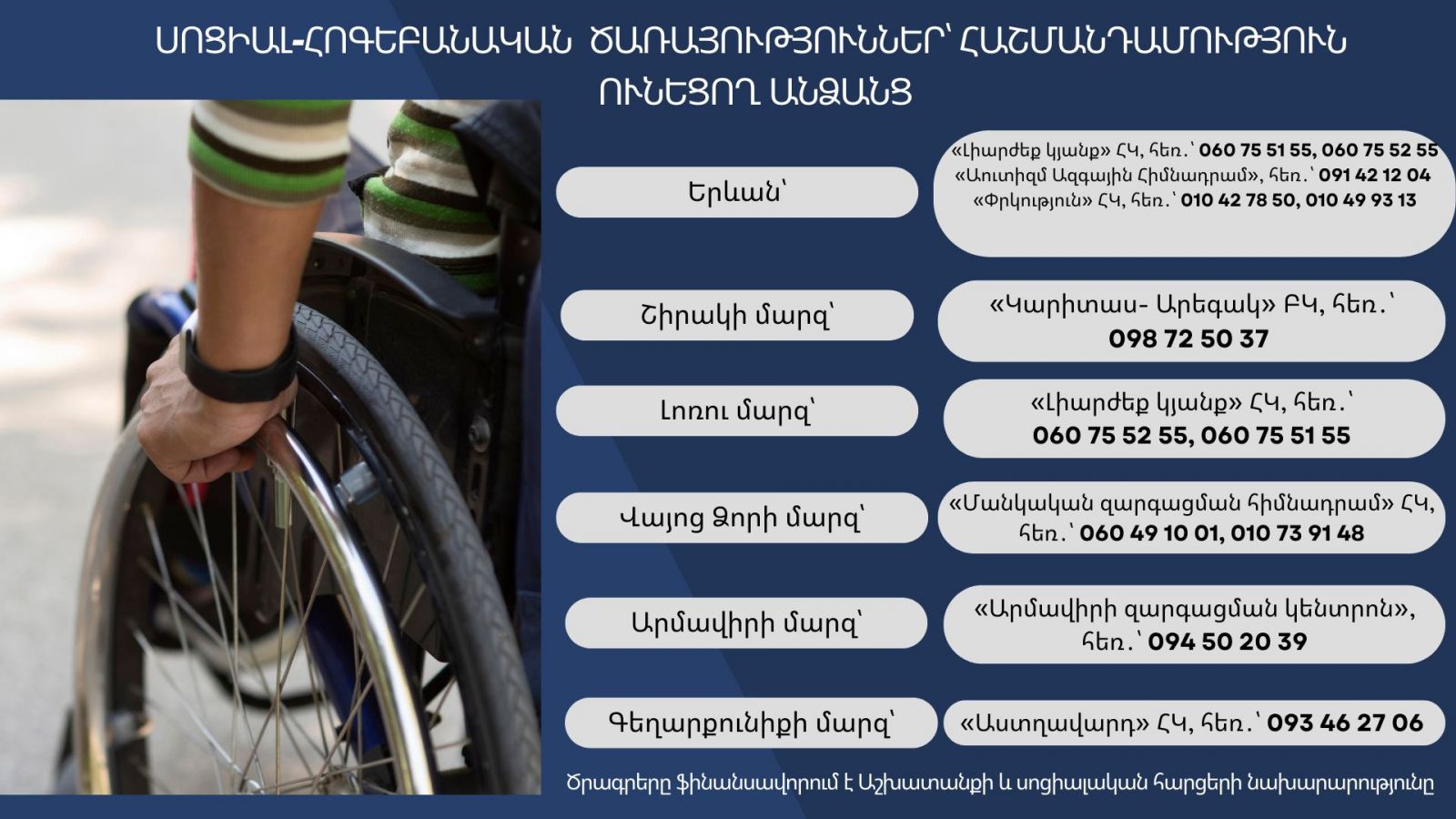 ՍՈՑԻԱԼ-ՀՈԳԵԲԱՆԱԿԱՆ ԾԱՌԱՅՈՒԹՅՈՒՆՆԵՐ՝ ՀԱՇՄԱՆԴԱՄՈՒԹՅՈՒՆ ՈՒՆԵՑՈՂ ԱՆՁԱՆՑ

Երևան՝

«Լիարժեք կյանք» ՀԿ, հեռ.՝ 060 75 51 55, 060 75 52 55
«Աուտիզմ Ազգային Հիմնադրամ», հեռ.՝ 091 42 12 04
«Փրկություն» ՀԿ, հեռ.՝ 010 42 78 50, 010 49 93 13

Շիրակի մարզ՝

«Կարիտաս- Արեգակ» ԲԿ, հեռ.՝ 098 72 50 37

Լոռու մարզ՝

«Լիարժեք կյանք» ՀԿ, հեռ.՝ 060 75 52 55, 060 75 51 55

Վայոց Ձորի մարզ՝

«Մանկական զարգացման հիմնադրամ» ՀԿ, հեռ.՝ 060 49 10 01, 010 73 91 48

Արմավիրի մարզ՝

«Արմավիրի զարգացման կենտրոն», հեռ.՝ 094 50 20 39

Գեղարքունիքի մարզ՝

«Աստղավարդ» ՀԿ, հեռ.՝ 093 46 27 06

Ծրագրերը ֆինանսավորում է Աշխատանքի և սոցիալական հարցերի նախարարությունը